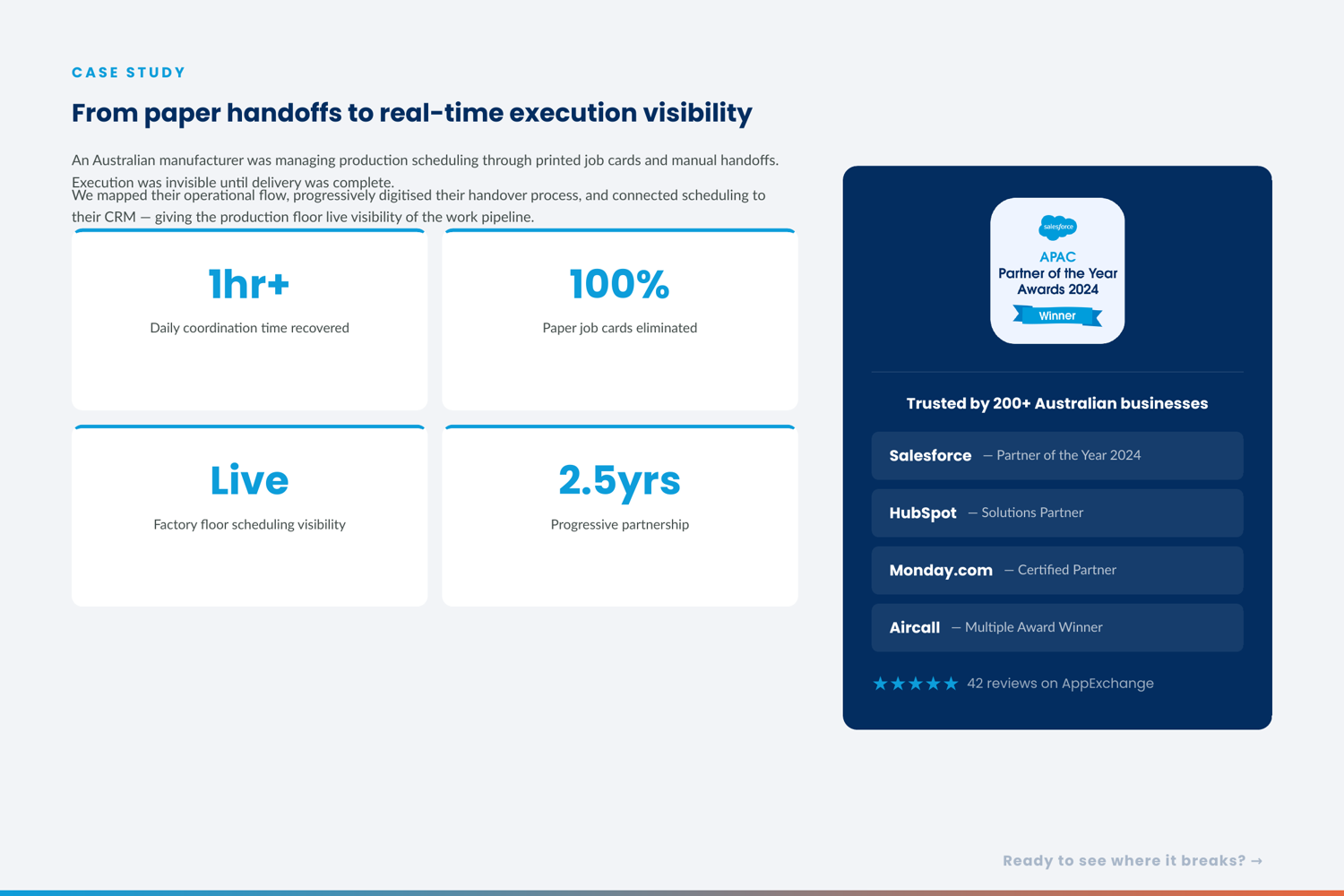 CASE STUDY

From paper handoffs to real-time execution visibility

An Australian manufacturer was managing production scheduling through printed job cards and manual handoffs. Execution was invisible until delivery was complete.
We mapped their operational flow, progressively digitised their handover process, and connected scheduling to their CRM — giving the production floor live visibility of the work pipeline.

1hr+
Daily coordination time recovered

100%
Paper job cards eliminated

Live
Factory floor scheduling visibility

2.5yrs
Progressive partnership

salesforce
APAC
Partner of the Year
Awards 2024
Winner

Trusted by 200+ Australian businesses

Salesforce — Partner of the Year 2024

HubSpot — Solutions Partner

Monday.com — Certified Partner

Aircall — Multiple Award Winner

★★★★★ 42 reviews on AppExchange

Ready to see where it breaks? →